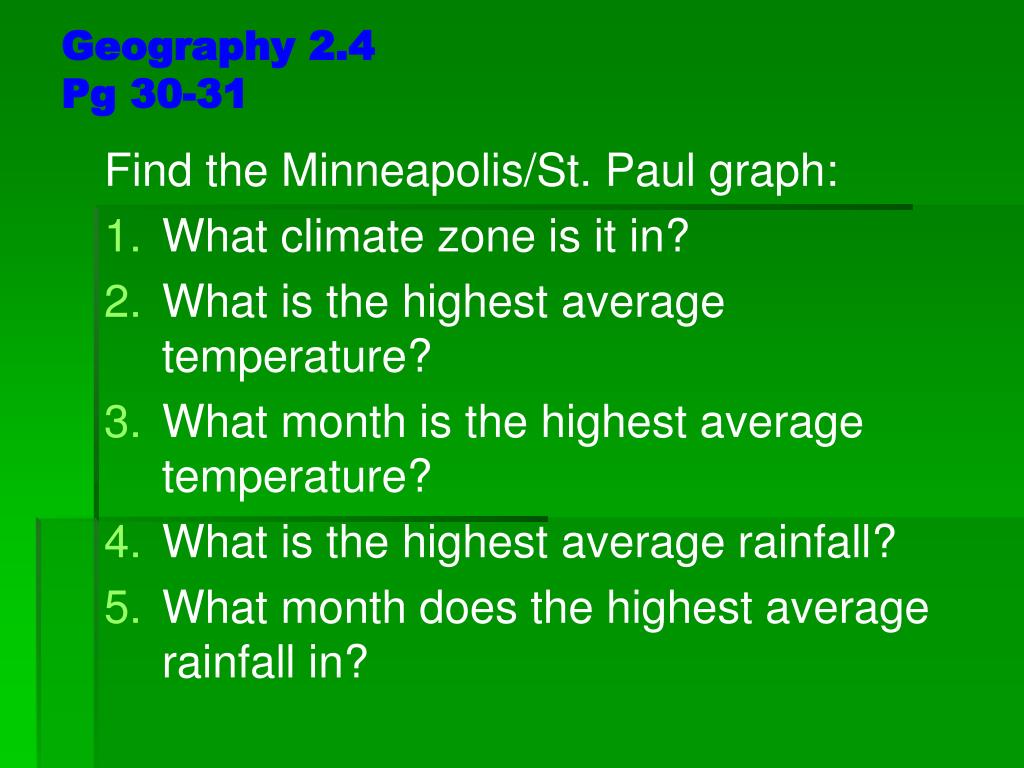 Geography 2.4
Pg 30-31

Find the Minneapolis/St. Paul graph:

1. What climate zone is it in?
2. What is the highest average temperature?
3. What month is the highest average temperature?
4. What is the highest average rainfall?
5. What month does the highest average rainfall in?